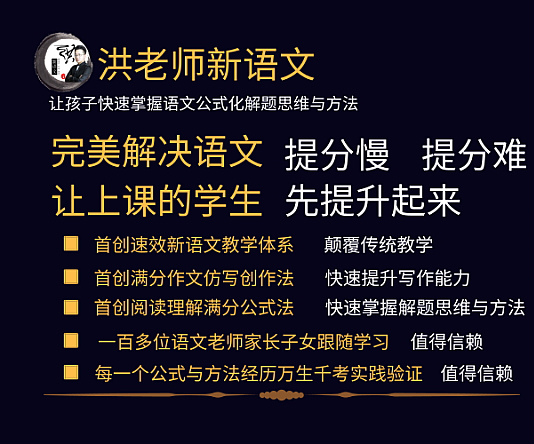 洪老师新语文
让孩子快速掌握语文公式化解题思维与方法

完美解决语文 提分慢 提分难
让上课的学生 先提升起来

首创速效新语文教学体系 颠覆传统教学
首创满分作文仿写创作法 快速提升写作能力
首创阅读理解满分公式法 快速掌握解题思维与方法
一百多位语文老师家长子女跟随学习 值得信赖
每一个公式与方法经历万生千考实践验证 值得信赖